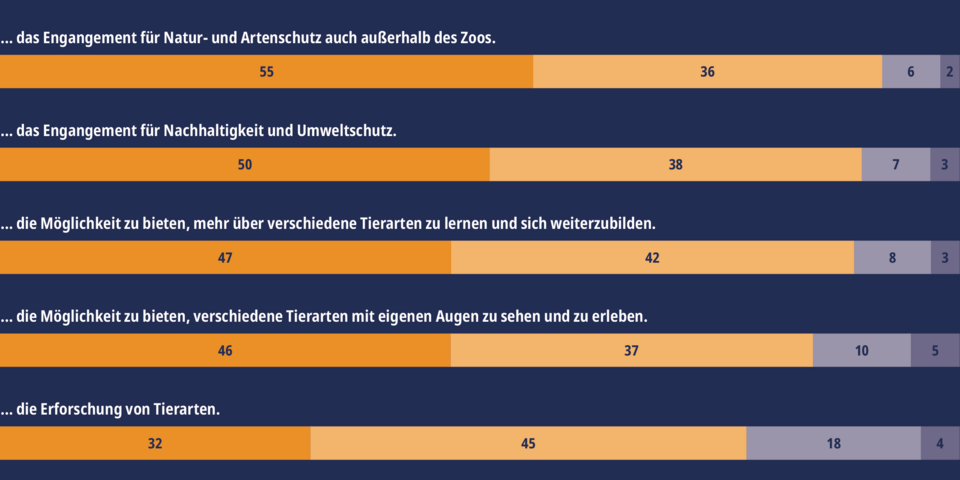 ... das Engangement für Natur- und Artenschutz auch außerhalb des Zoos.

55 36 6 2

... das Engangement für Nachhaltigkeit und Umweltschutz.

50 38 7 3

... die Möglichkeit zu bieten, mehr über verschiedene Tierarten zu lernen und sich weiterzubilden.

47 42 8 3

... die Möglichkeit zu bieten, verschiedene Tierarten mit eigenen Augen zu sehen und zu erleben.

46 37 10 5

... die Erforschung von Tierarten.

32 45 18 4